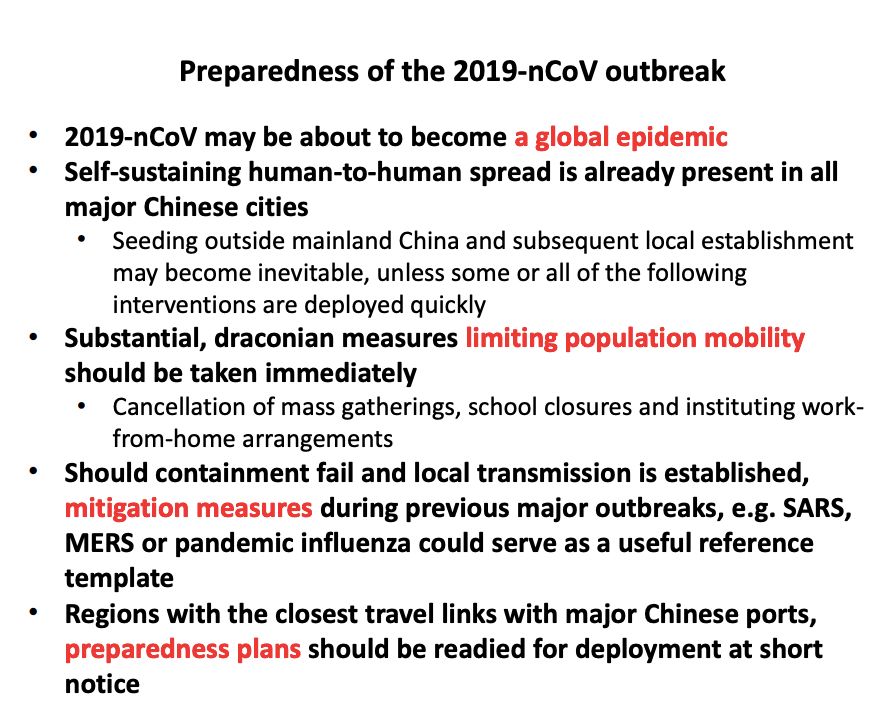 Preparedness of the 2019-nCoV outbreak

• 2019-nCoV may be about to become a global epidemic
• Self-sustaining human-to-human spread is already present in all major Chinese cities
  • Seeding outside mainland China and subsequent local establishment may become inevitable, unless some or all of the following interventions are deployed quickly
• Substantial, draconian measures limiting population mobility should be taken immediately
  • Cancellation of mass gatherings, school closures and instituting work-from-home arrangements
• Should containment fail and local transmission is established, mitigation measures during previous major outbreaks, e.g. SARS, MERS or pandemic influenza could serve as a useful reference template
• Regions with the closest travel links with major Chinese ports, preparedness plans should be readied for deployment at short notice